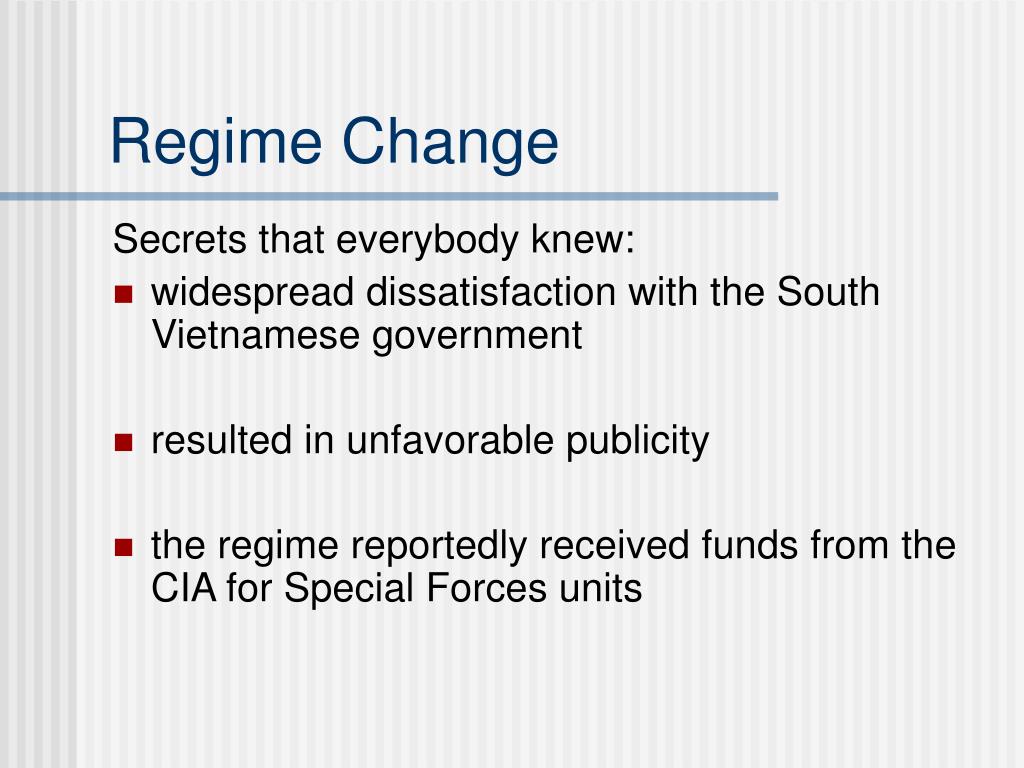 Regime Change

Secrets that everybody knew:

- widespread dissatisfaction with the South Vietnamese government

- resulted in unfavorable publicity

- the regime reportedly received funds from the CIA for Special Forces units